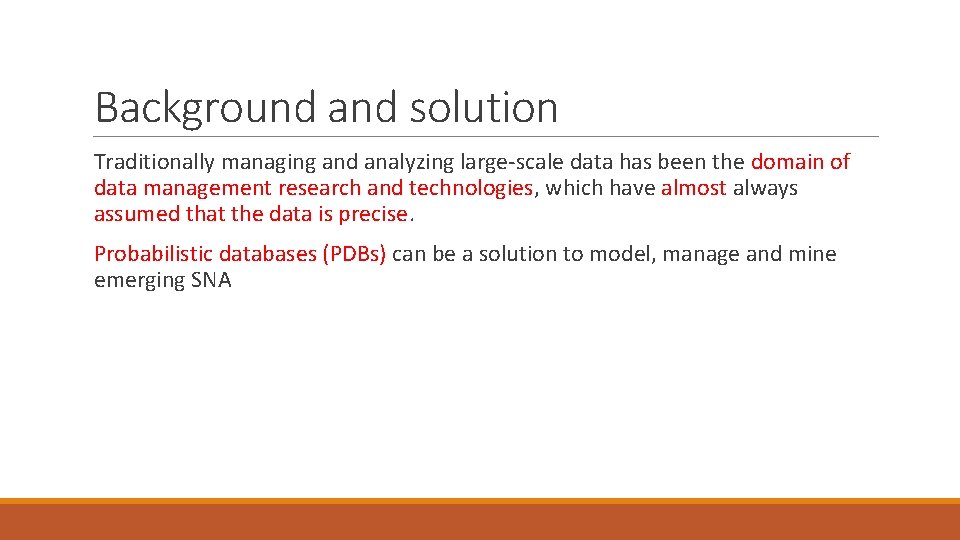 Background and solution

Traditionally managing and analyzing large-scale data has been the domain of data management research and technologies, which have almost always assumed that the data is precise.

Probabilistic databases (PDBs) can be a solution to model, manage and mine emerging SNA